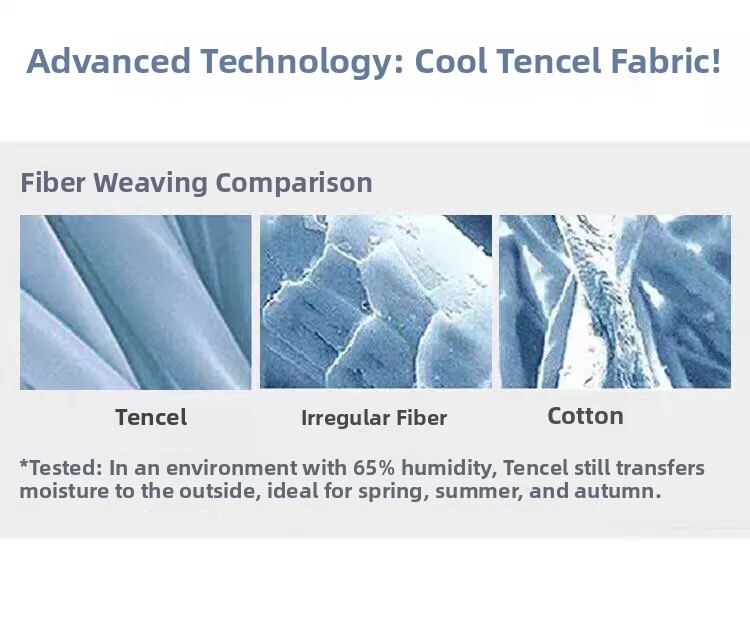 Advanced Technology: Cool Tencel Fabric!

Fiber Weaving Comparison

Tencel

Irregular Fiber

Cotton

*Tested: In an environment with 65% humidity, Tencel still transfers moisture to the outside, ideal for spring, summer, and autumn.